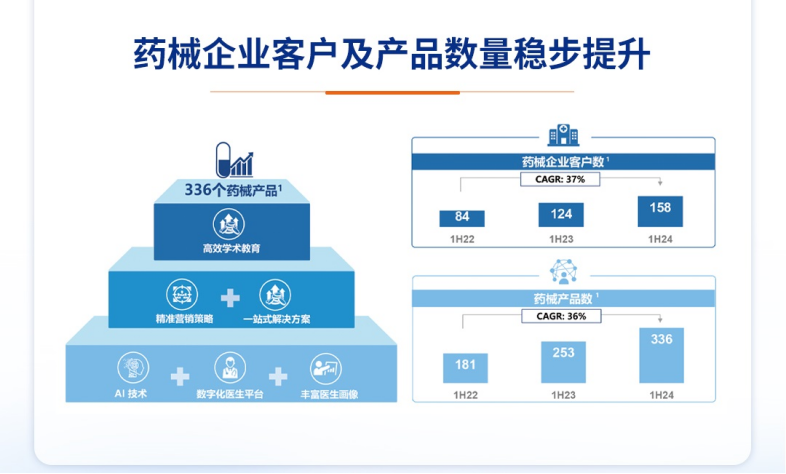 药械企业客户及产品数量稳步提升

336个药械产品$^1$

高效学术教育

精准营销策略 + 一站式解决方案

AI 技术 + 数字化医生平台 + 丰富医生画像

药械企业客户数 $^1$

CAGR: 37%

84 124 158

1H22 1H23 1H24

药械产品数 $^1$

CAGR: 36%

181 253 336

1H22 1H23 1H24